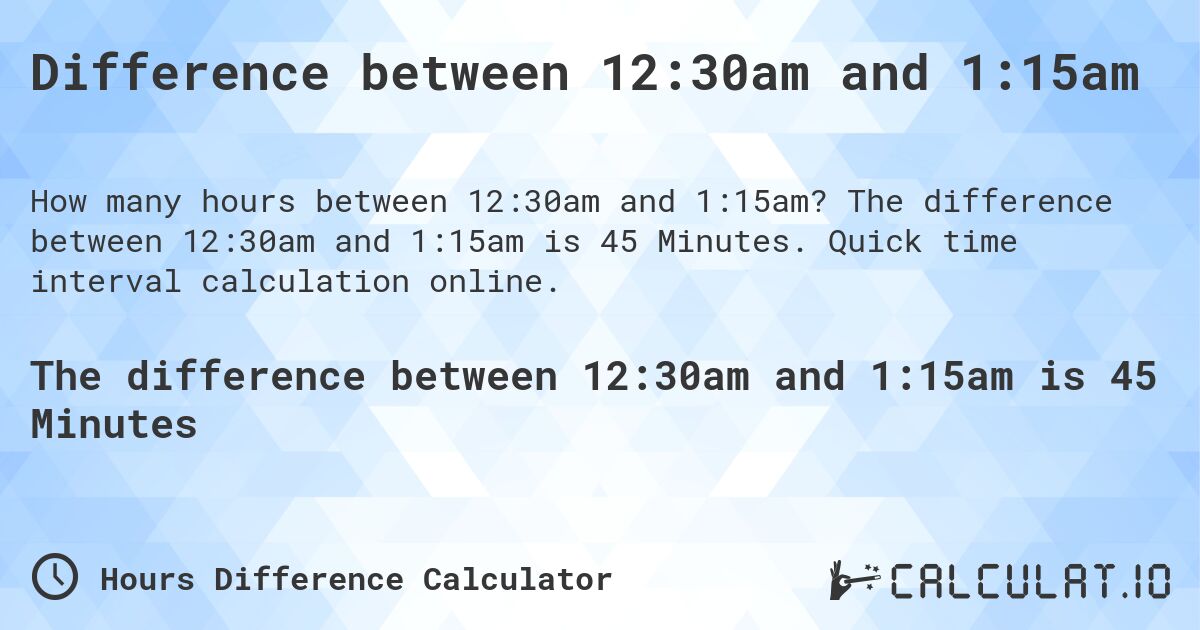 Difference between 12:30am and 1:15am

How many hours between 12:30am and 1:15am? The difference between 12:30am and 1:15am is 45 Minutes. Quick time interval calculation online.

The difference between 12:30am and 1:15am is 45 Minutes

Hours Difference Calculator

CALCULAT.IO